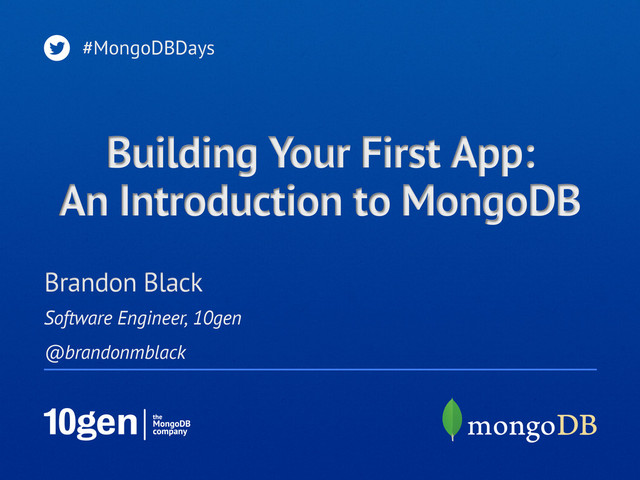 #MongoDBDays

Building Your First App: An Introduction to MongoDB

Brandon Black

Software Engineer, 10gen

@brandonmblack

10gen | the MongoDB company

mongoDB